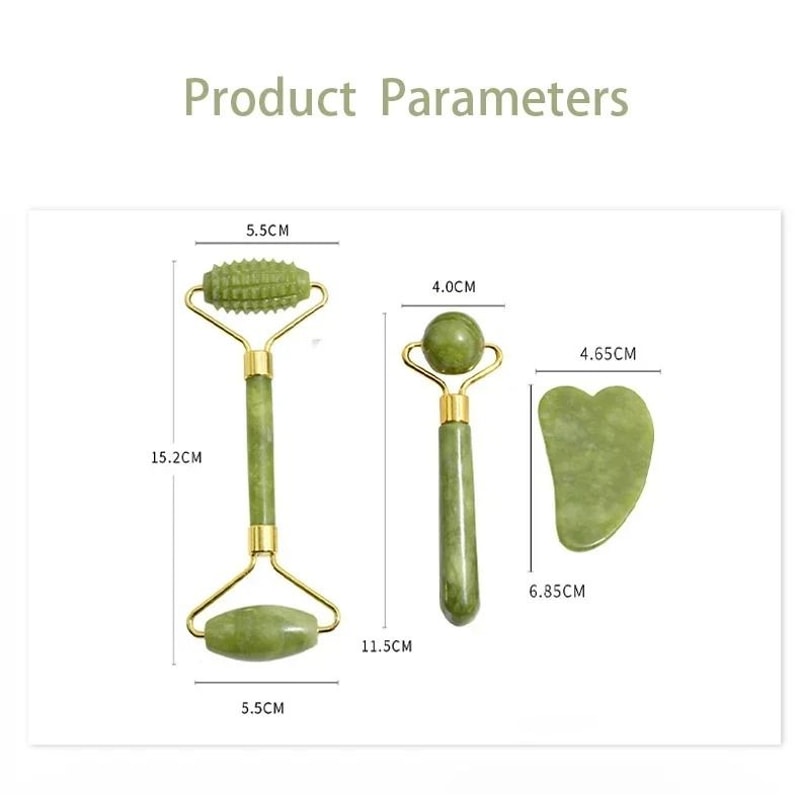 Product Parameters

5.5CM

15.2CM

5.5CM

4.0CM

11.5CM

4.65CM

6.85CM